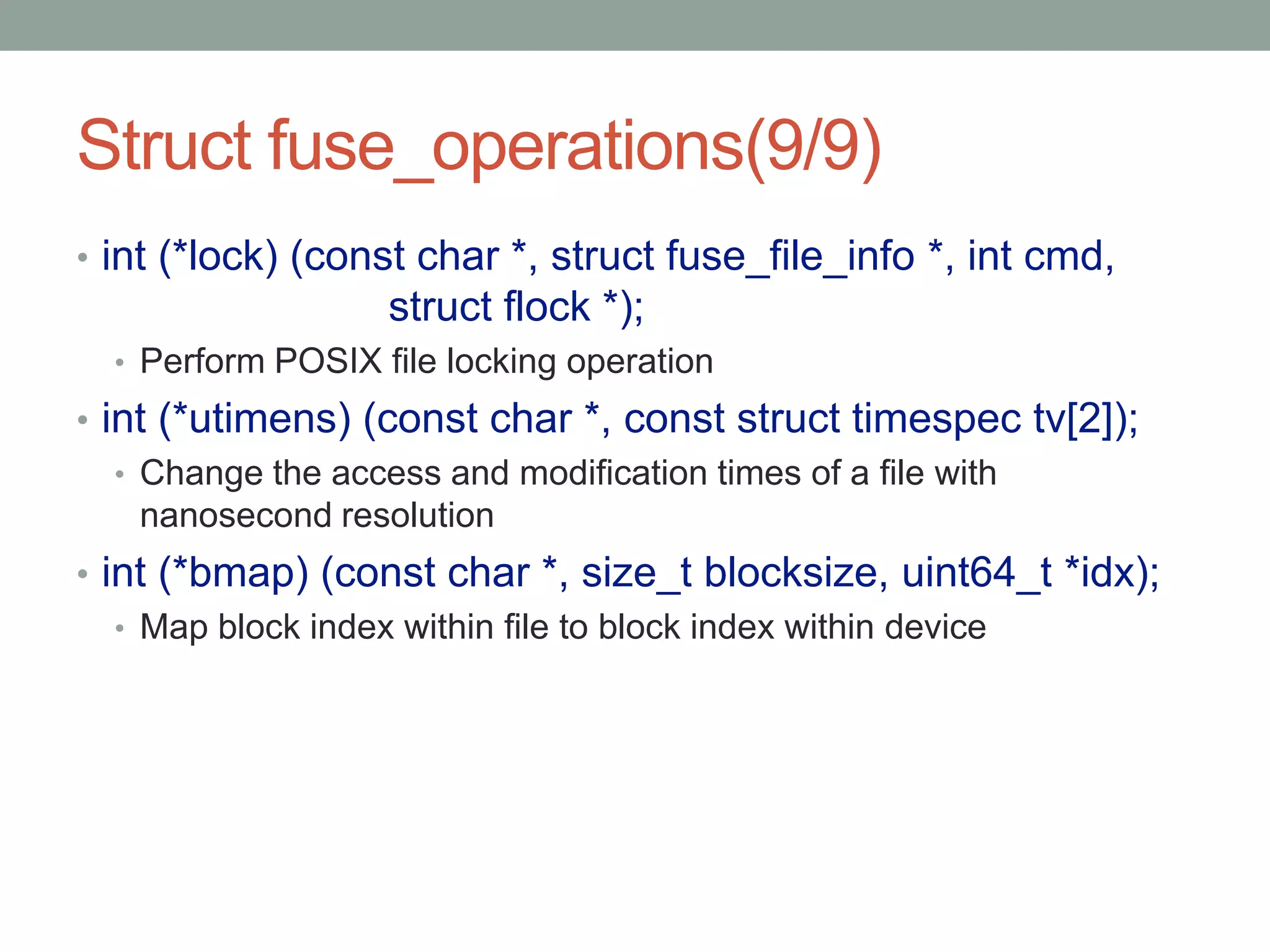 Struct fuse_operations(9/9)

• int (*lock) (const char *, struct fuse_file_info *, int cmd, struct flock *);
  • Perform POSIX file locking operation
• int (*utimens) (const char *, const struct timespec tv[2]);
  • Change the access and modification times of a file with nanosecond resolution
• int (*bmap) (const char *, size_t blocksize, uint64_t *idx);
  • Map block index within file to block index within device